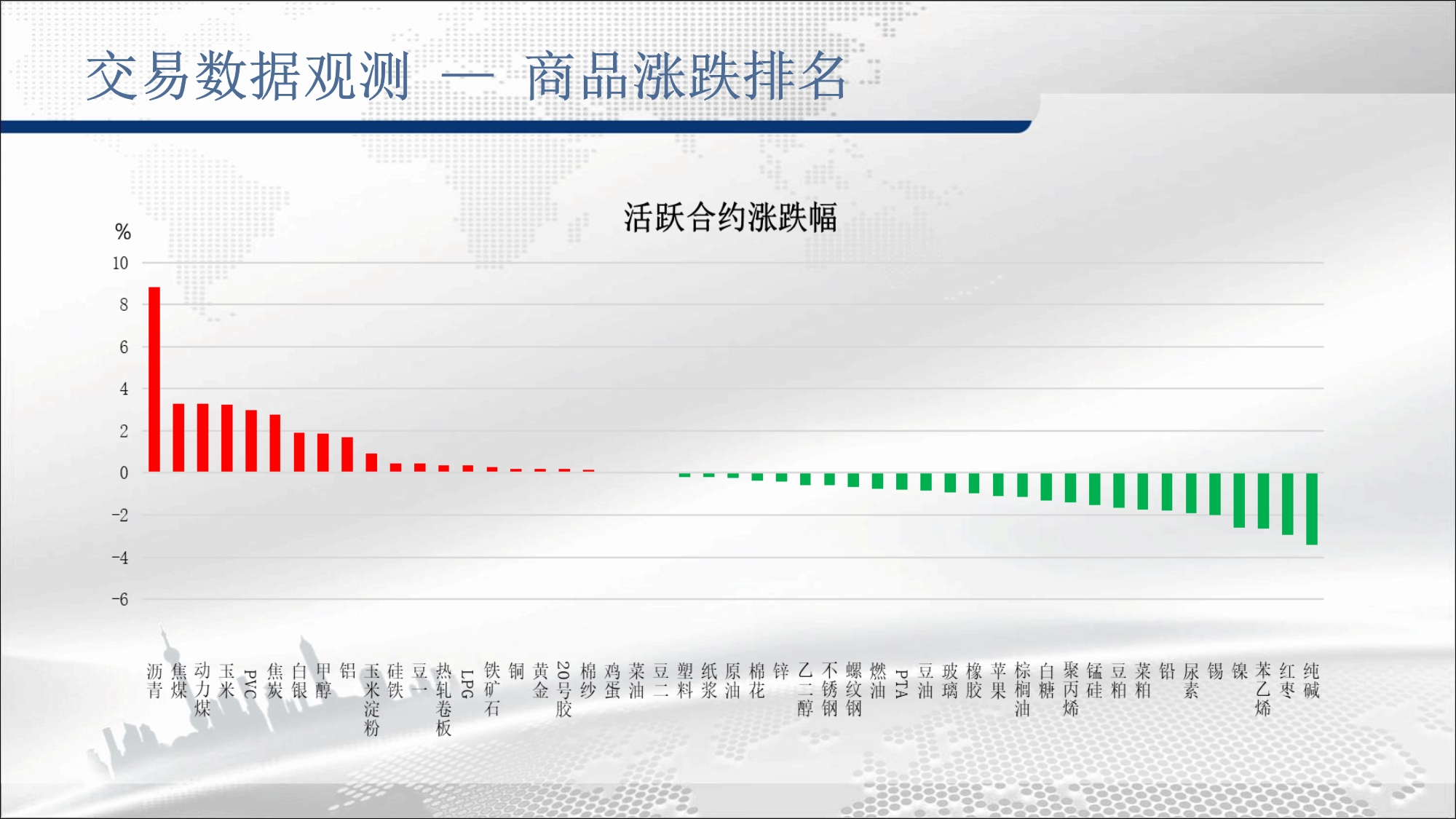 交易数据观测 — 商品涨跌排名

活跃合约涨跌幅

%
10
8
6
4
2
0
-2
-4
-6

沥青
焦煤
动力煤
玉米
PVC
焦炭
白银
甲醇
铝
玉米淀粉
硅铁
豆一
热轧卷板
LPG
铁矿石
铜
黄金
20号胶
棉纱
鸡蛋
菜油
豆二
塑料
纸浆
原油
棉花
锌
乙二醇
不锈钢
螺纹钢
燃油
PTA
豆油
玻璃
橡胶
苹果
棕榈油
白糖
聚丙烯
锰硅
豆粕
菜粕
铅
尿素
锡
镍
苯乙烯
红枣
纯碱